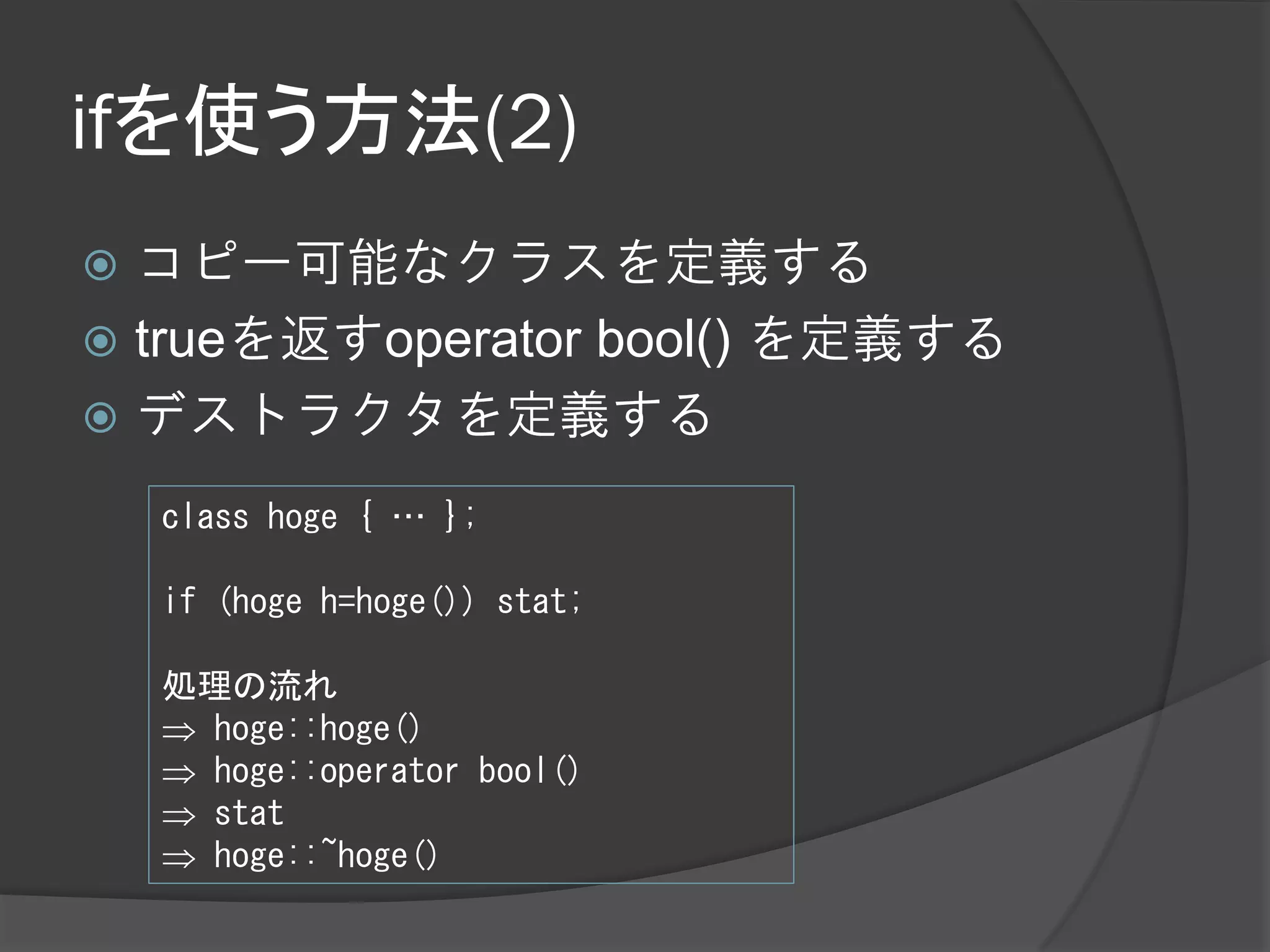 ifを使う方法(2)

コピー可能なクラスを定義する
trueを返すoperator bool() を定義する
デストラクタを定義する

class hoge { … };

if (hoge h=hoge()) stat;

処理の流れ
⇒ hoge::hoge()
⇒ hoge::operator bool()
⇒ stat
⇒ hoge::~hoge()